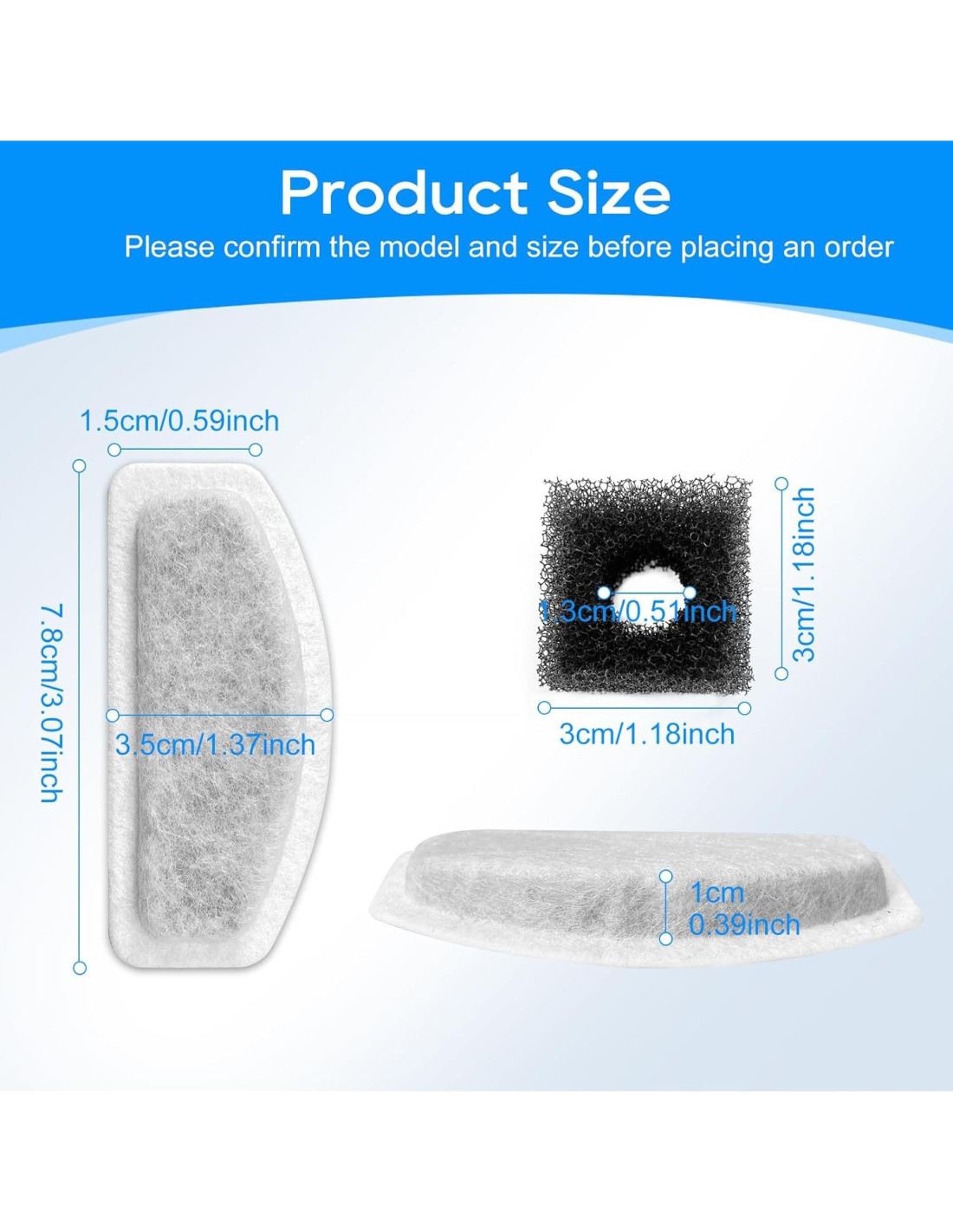 Product Size
Please confirm the model and size before placing an order

1.5cm/0.59inch

7.8cm/3.07inch

3.5cm/1.37inch

1.3cm/0.51inch

3cm/1.18inch

3cm/1.18inch

1cm
0.39inch